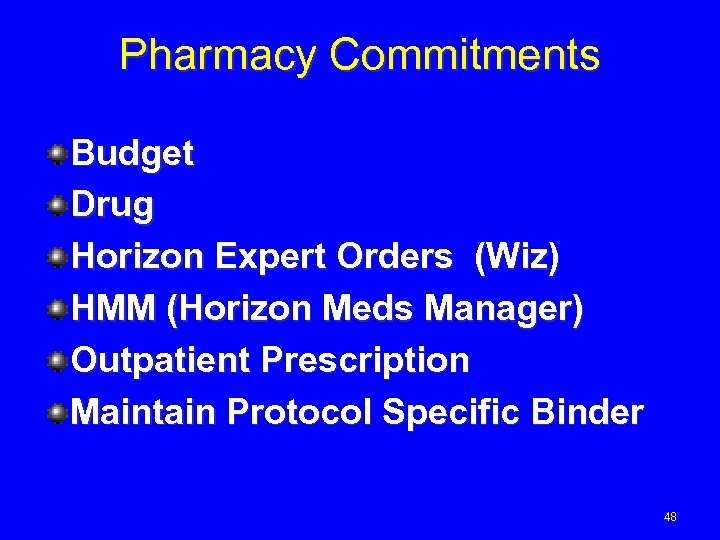 Pharmacy Commitments

Budget
Drug
Horizon Expert Orders (Wiz)
HMM (Horizon Meds Manager)
Outpatient Prescription
Maintain Protocol Specific Binder

48